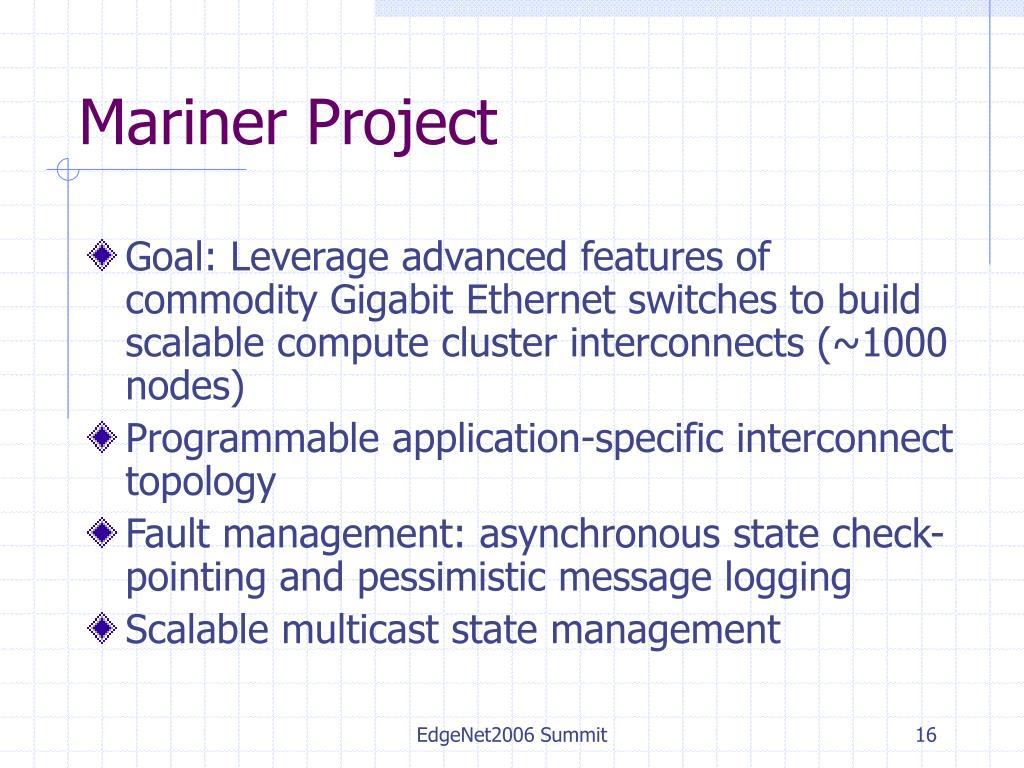 Mariner Project

Goal: Leverage advanced features of commodity Gigabit Ethernet switches to build scalable compute cluster interconnects (~1000 nodes)

Programmable application-specific interconnect topology

Fault management: asynchronous state check-pointing and pessimistic message logging

Scalable multicast state management

EdgeNet2006 Summit

16